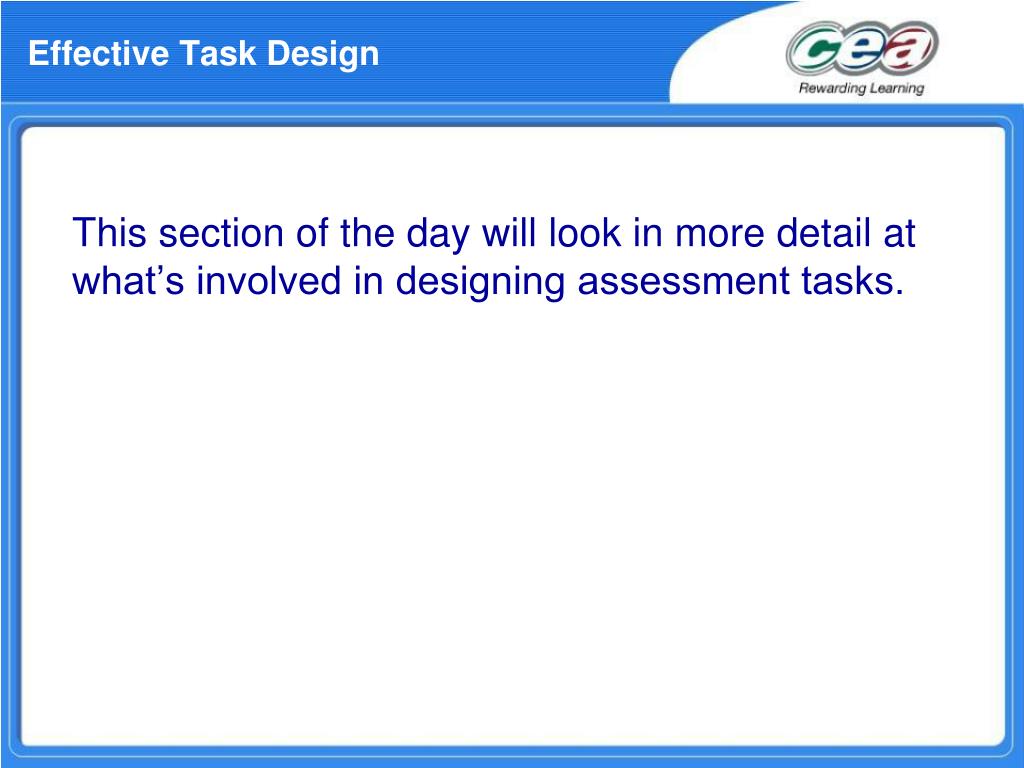 Effective Task Design

cea
Rewarding Learning

This section of the day will look in more detail at what’s involved in designing assessment tasks.